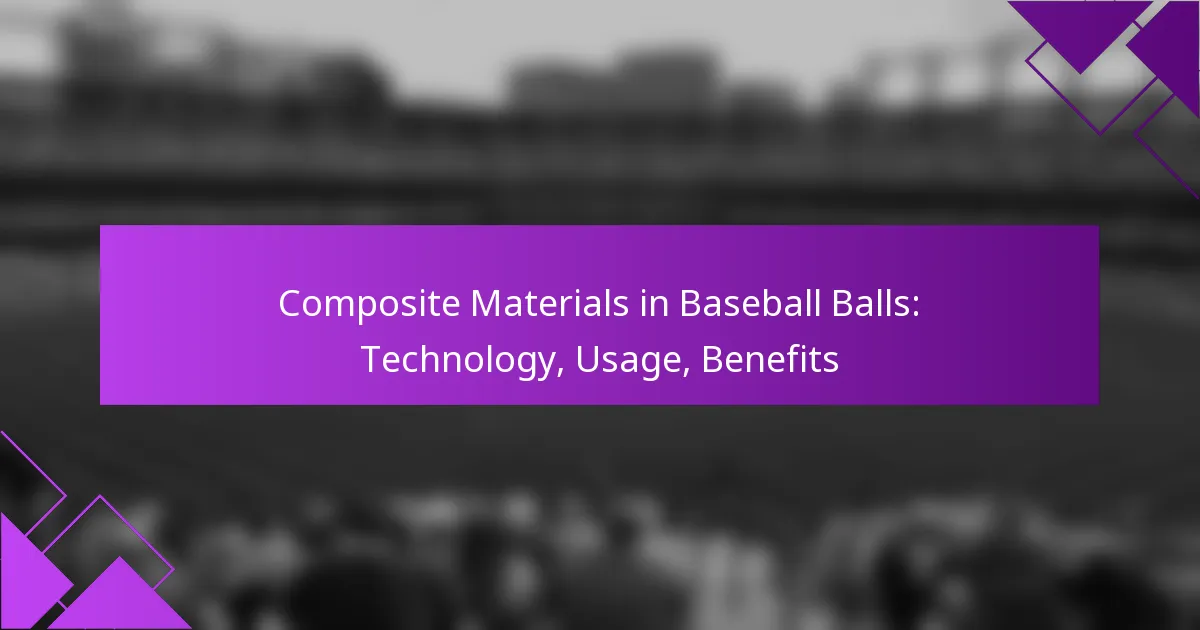 Composite Materials in Baseball Balls: Technology, Usage, Benefits